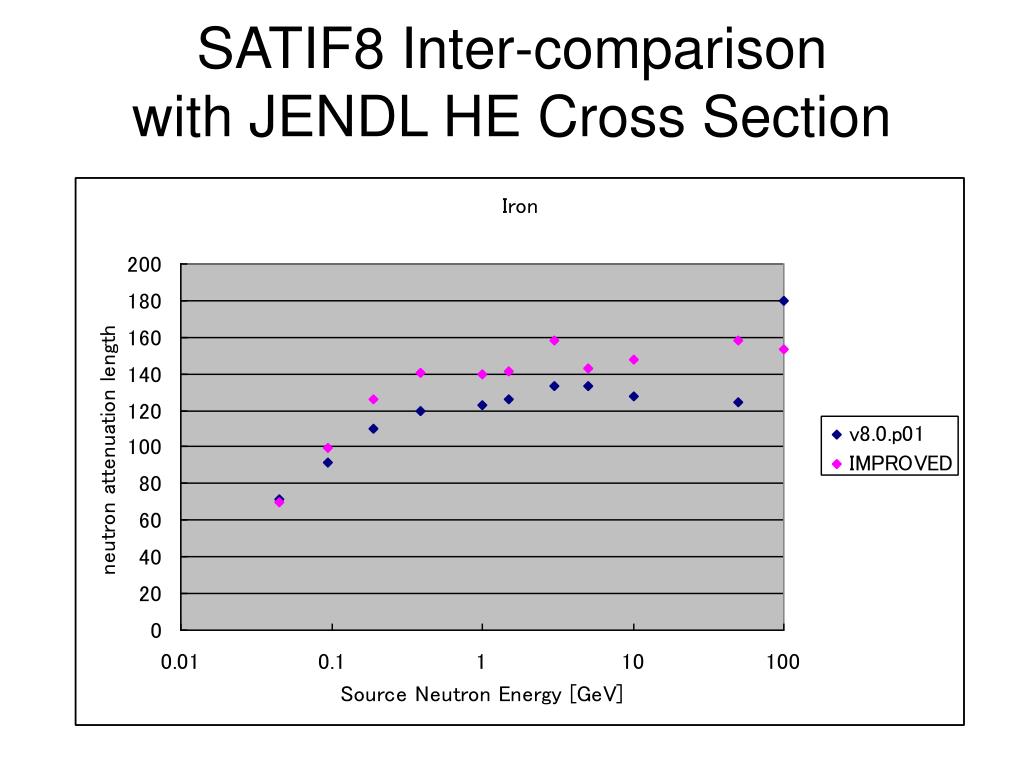 SATIF8 Inter-comparison
with JENDL HE Cross Section

Iron

neutron attenuation length

200
180
160
140
120
100
80
60
40
20
0

0.01
0.1
1
10
100

Source Neutron Energy [GeV]

v8.0.p01
IMPROVED